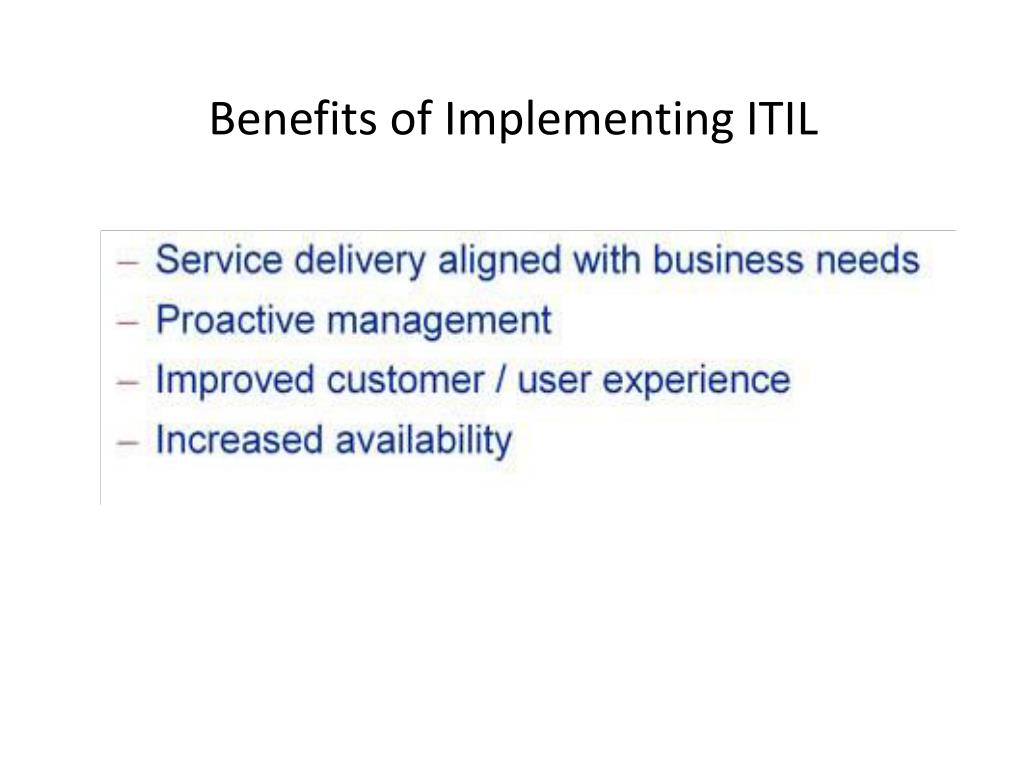 Benefits of Implementing ITIL

– Service delivery aligned with business needs
– Proactive management
– Improved customer / user experience
– Increased availability